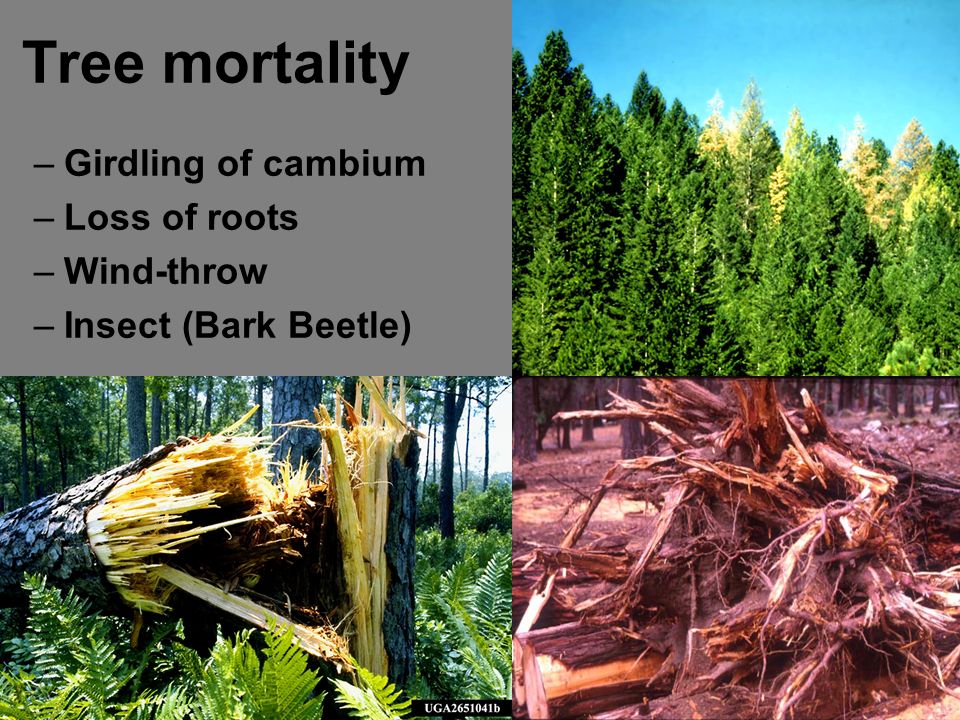 Tree mortality

– Girdling of cambium
– Loss of roots
– Wind-throw
– Insect (Bark Beetle)

UGA2651041b